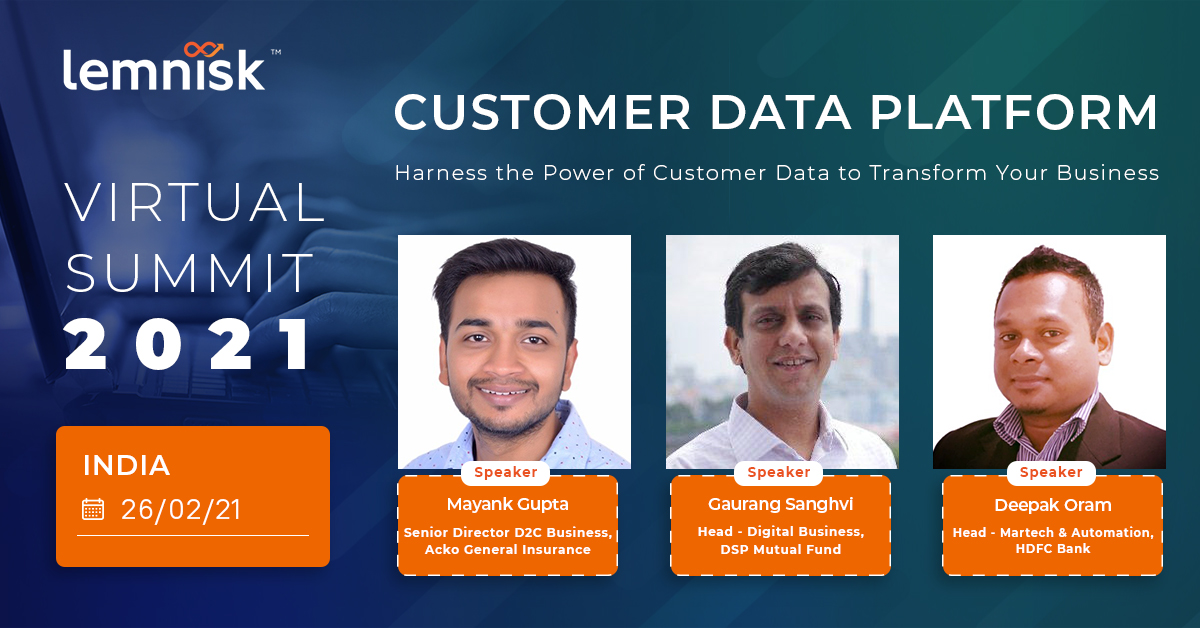 lemnisk™

VIRTUAL SUMMIT 2021

INDIA
26/02/21

CUSTOMER DATA PLATFORM

Harness the Power of Customer Data to Transform Your Business

Speaker
Mayank Gupta
Senior Director D2C Business, Acko General Insurance

Speaker
Gaurang Sanghvi
Head - Digital Business, DSP Mutual Fund

Speaker
Deepak Oram
Head - Martech & Automation, HDFC Bank